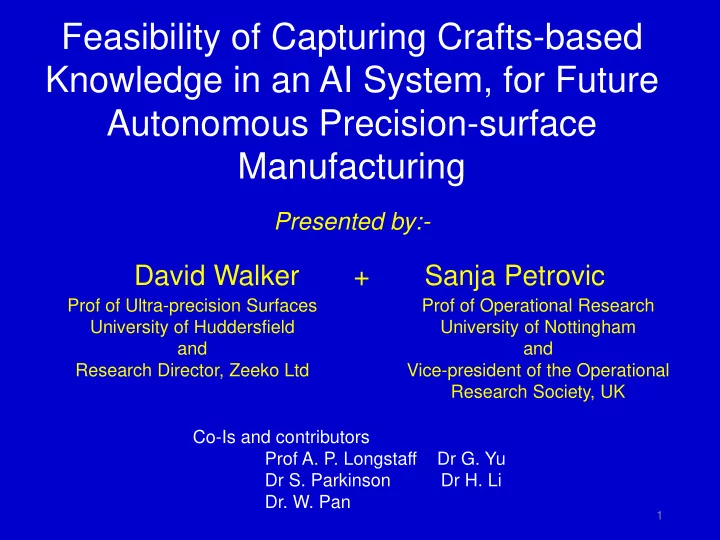 Feasibility of Capturing Crafts-based Knowledge in an AI System, for Future Autonomous Precision-surface Manufacturing

Presented by:-

David Walker + Sanja Petrovic

Prof of Ultra-precision Surfaces
University of Huddersfield
and
Research Director, Zeeko Ltd

Prof of Operational Research
University of Nottingham
and
Vice-president of the Operational Research Society, UK

Co-Is and contributors
Prof A. P. Longstaff Dr G. Yu
Dr S. Parkinson Dr H. Li
Dr. W. Pan

1